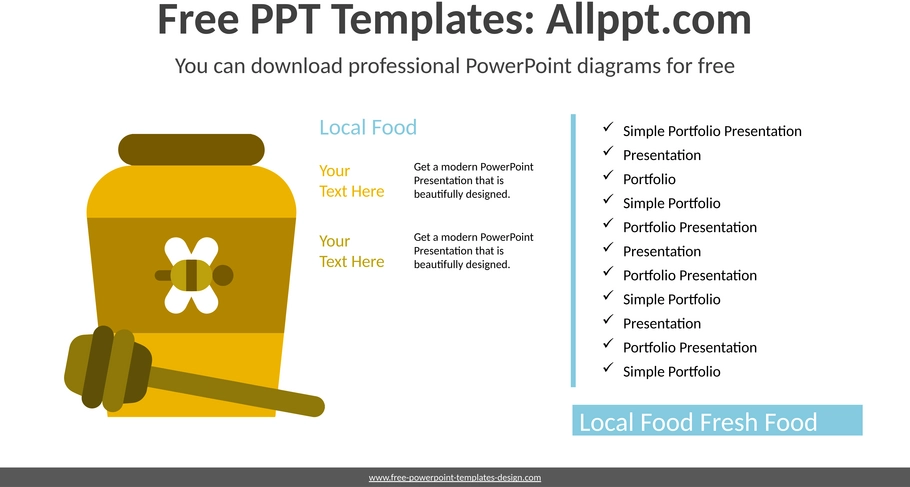 Free PPT Templates: Allppt.com

You can download professional PowerPoint diagrams for free

Local Food

Your Text Here

Get a modern PowerPoint Presentation that is beautifully designed.

Your Text Here

Get a modern PowerPoint Presentation that is beautifully designed.

✓ Simple Portfolio Presentation
✓ Presentation
✓ Portfolio
✓ Simple Portfolio
✓ Portfolio Presentation
✓ Presentation
✓ Portfolio Presentation
✓ Simple Portfolio
✓ Presentation
✓ Portfolio Presentation
✓ Simple Portfolio

Local Food Fresh Food

www.free-powerpoint-templates-design.com